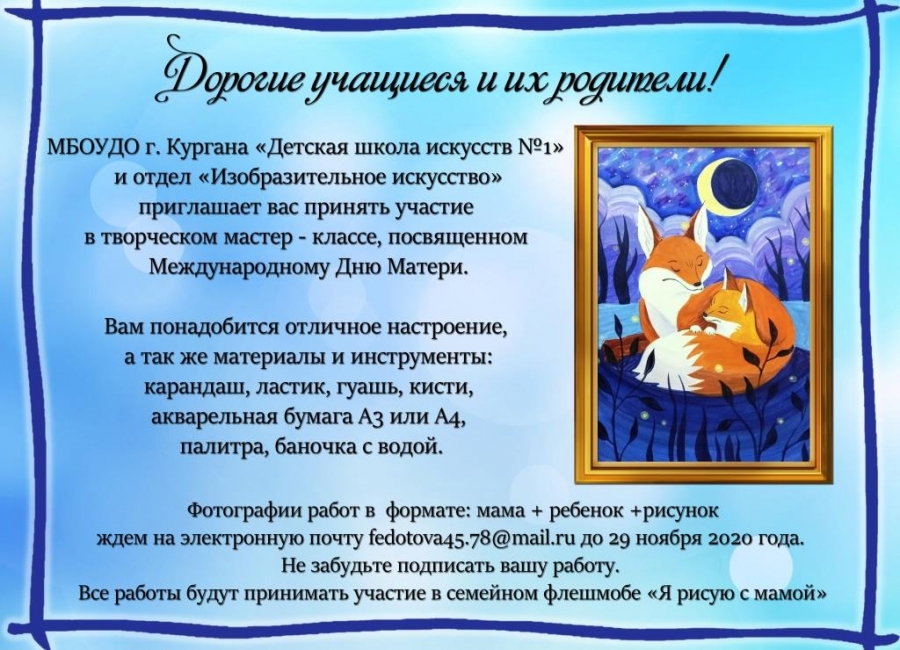 Дорогие учащиеся и их родители!

МБОУДО г. Кургана «Детская школа искусств №1» и отдел «Изобразительное искусство» приглашает вас принять участие в творческом мастер - классе, посвященном Международному Дню Матери.

Вам понадобится отличное настроение, а так же материалы и инструменты: карандаш, ластик, гуашь, кисти, акварельная бумага А3 или А4, палитра, баночка с водой.

Фотографии работ в формате: мама + ребенок +рисунок ждем на электронную почту fedotova45.78@mail.ru до 29 ноября 2020 года.
Не забудьте подписать вашу работу.
Все работы будут принимать участие в семейном флешмобе «Я рисую с мамой»